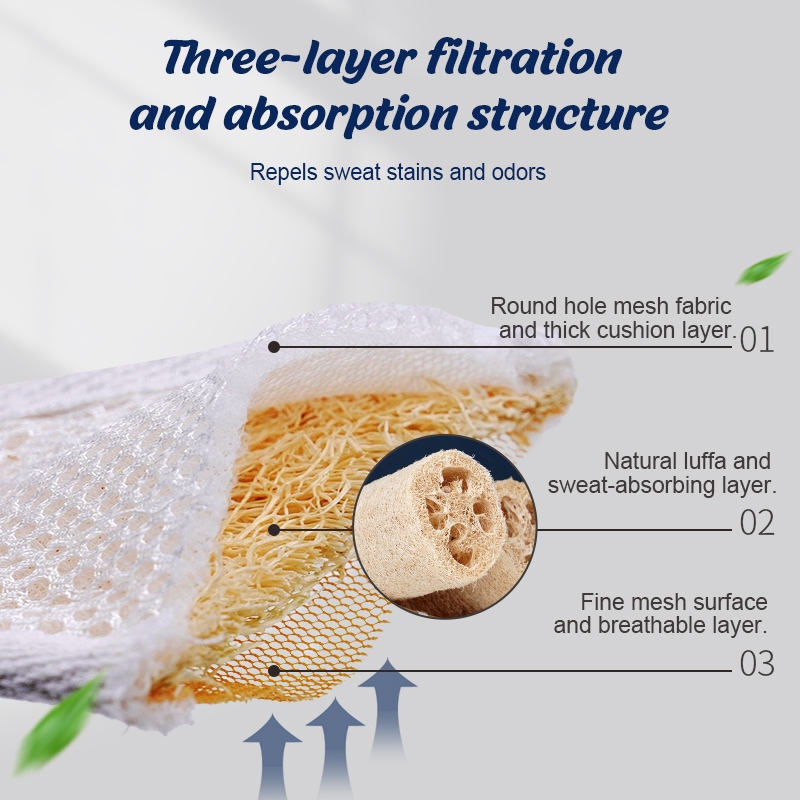 Three-layer filtration and absorption structure

Repels sweat stains and odors

Round hole mesh fabric and thick cushion layer.

01

Natural luffa and sweat-absorbing layer.

02

Fine mesh surface and breathable layer.

03